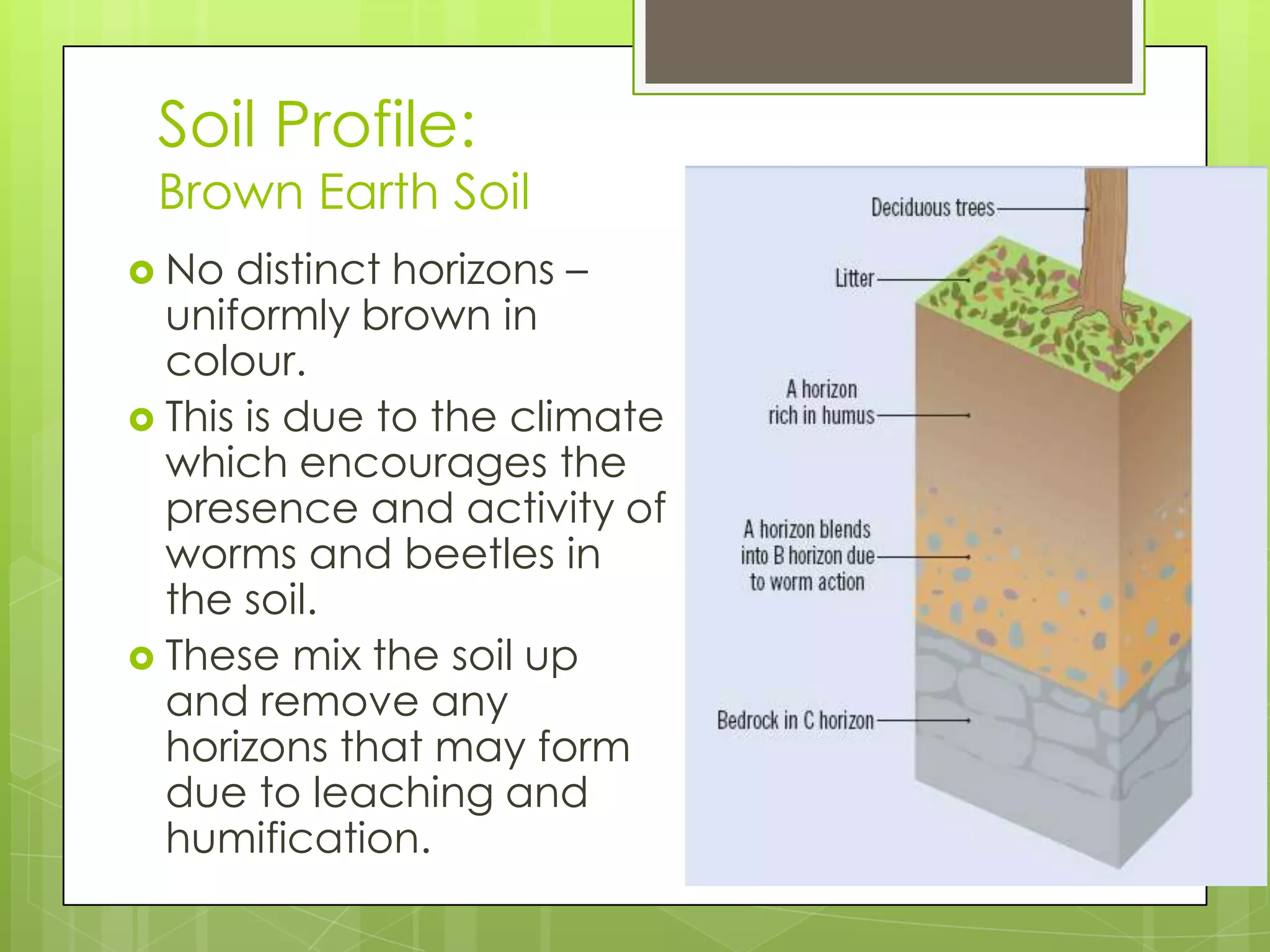 Soil Profile:
Brown Earth Soil

No distinct horizons – uniformly brown in colour.

This is due to the climate which encourages the presence and activity of worms and beetles in the soil.

These mix the soil up and remove any horizons that may form due to leaching and humification.

Deciduous trees

Litter

A horizon rich in humus

A horizon blends into B horizon due to worm action

Bedrock in C horizon